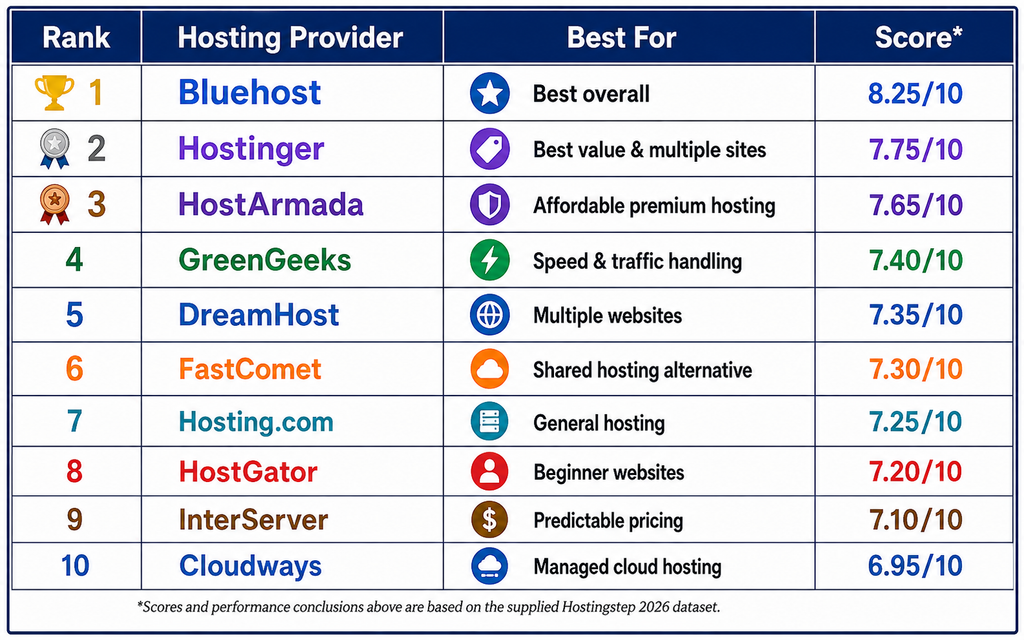 | Rank | Hosting Provider | Best For | Score* |
|---|---|---|---|
| 1 | Bluehost | Best overall | 8.25/10 |
| 2 | Hostinger | Best value & multiple sites | 7.75/10 |
| 3 | HostArmada | Affordable premium hosting | 7.65/10 |
| 4 | GreenGeeks | Speed & traffic handling | 7.40/10 |
| 5 | DreamHost | Multiple websites | 7.35/10 |
| 6 | FastComet | Shared hosting alternative | 7.30/10 |
| 7 | Hosting.com | General hosting | 7.25/10 |
| 8 | HostGator | Beginner websites | 7.20/10 |
| 9 | InterServer | Predictable pricing | 7.10/10 |
| 10 | Cloudways | Managed cloud hosting | 6.95/10 |

*Scores and performance conclusions above are based on the supplied Hostingstep 2026 dataset.